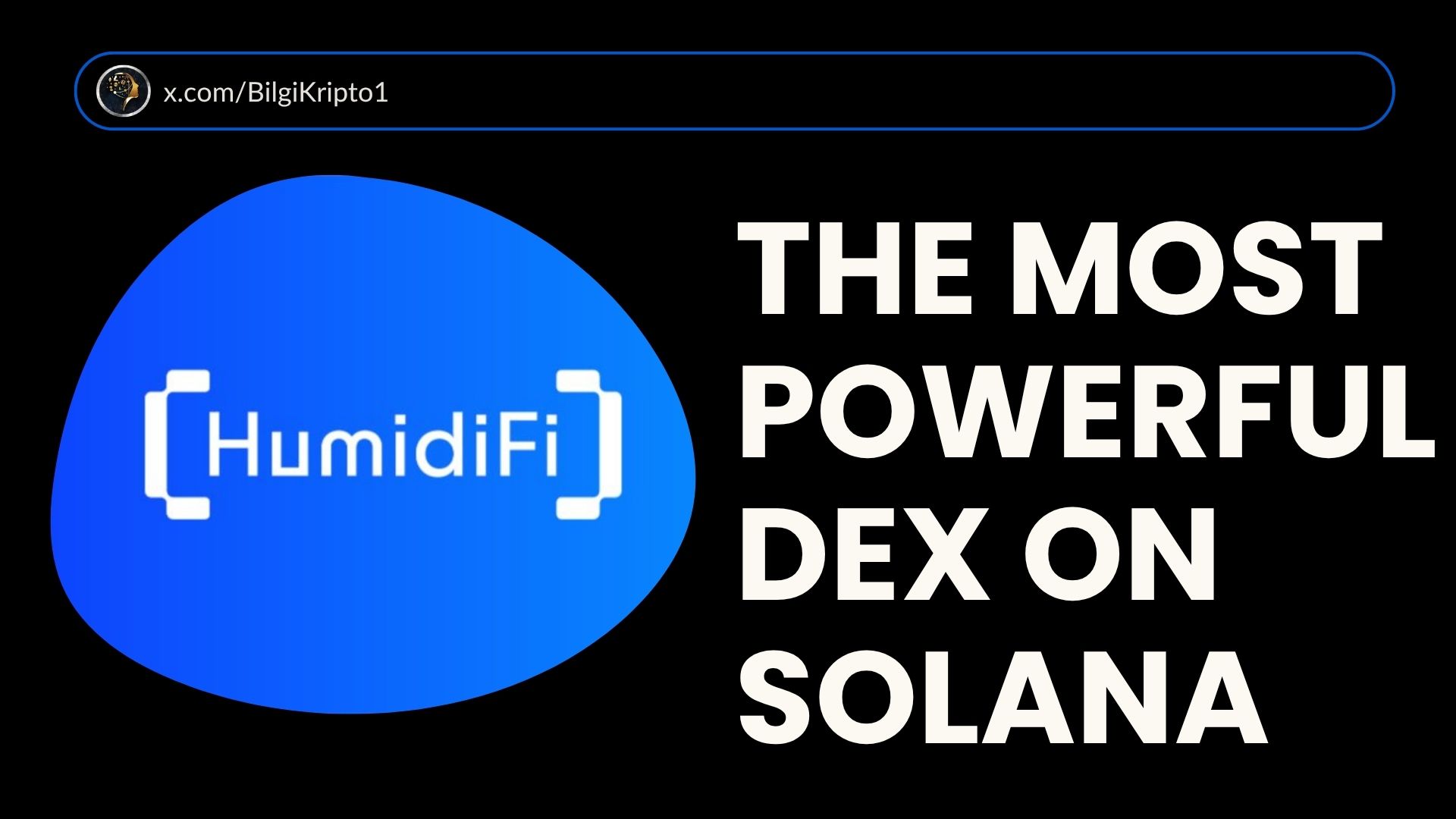 x.com/BilgiKripto1

[HumidiFi]

THE MOST POWERFUL DEX ON SOLANA